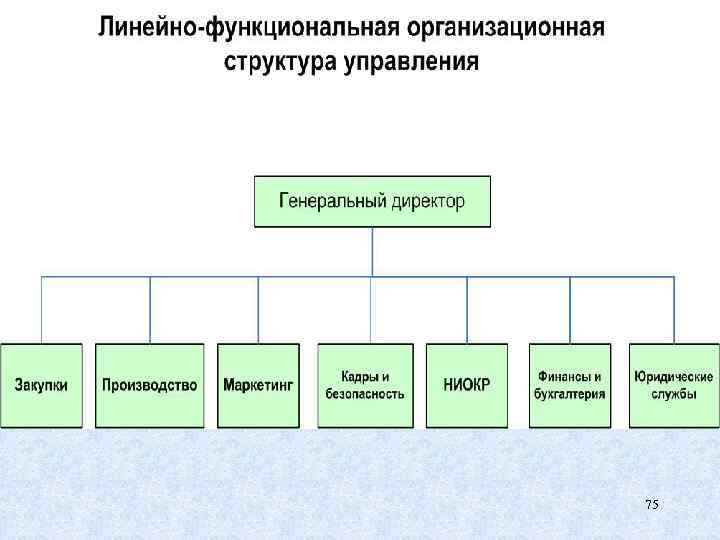 Линейно-функциональная организационная структура управления

Генеральный директор

Закупки

Производство

Маркетинг

Кадры и безопасность

НИОКР

Финансы и бухгалтерия

Юридические службы

75